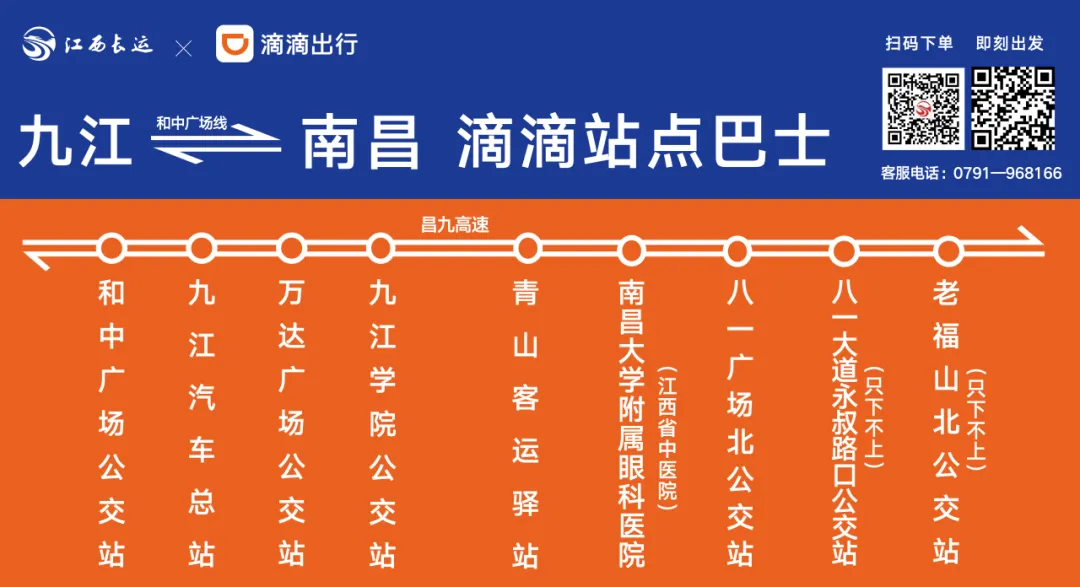 江西长运 × 滴滴出行

扫码下单 即刻出发

九江 和中广场线 南昌 滴滴站点巴士

客服电话：0791—968166

昌九高速

和中广场公交站

九江汽车总站

万达广场公交站

九江学院公交站

青山客运驿站

南昌大学附属眼科医院（江西省中医院）

八一广场北公交站

八一大道永叔路口公交站（只下不上）

老福山北公交站（只下不上）